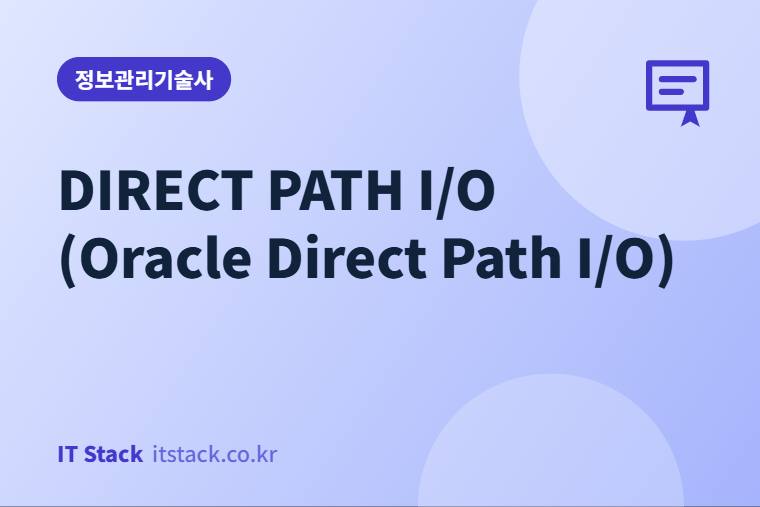 정보관리기술사

DIRECT PATH I/O
(Oracle Direct Path I/O)

IT Stack itstack.co.kr